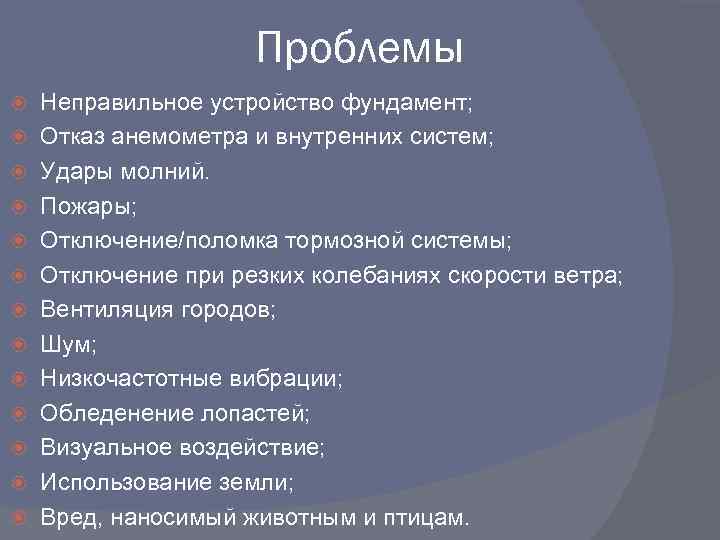 Проблемы

Неправильное устройство фундамент;
Отказ анемометра и внутренних систем;
Удары молний.
Пожары;
Отключение/поломка тормозной системы;
Отключение при резких колебаниях скорости ветра;
Вентиляция городов;
Шум;
Низкочастотные вибрации;
Обледенение лопастей;
Визуальное воздействие;
Использование земли;
Вред, наносимый животным и птицам.